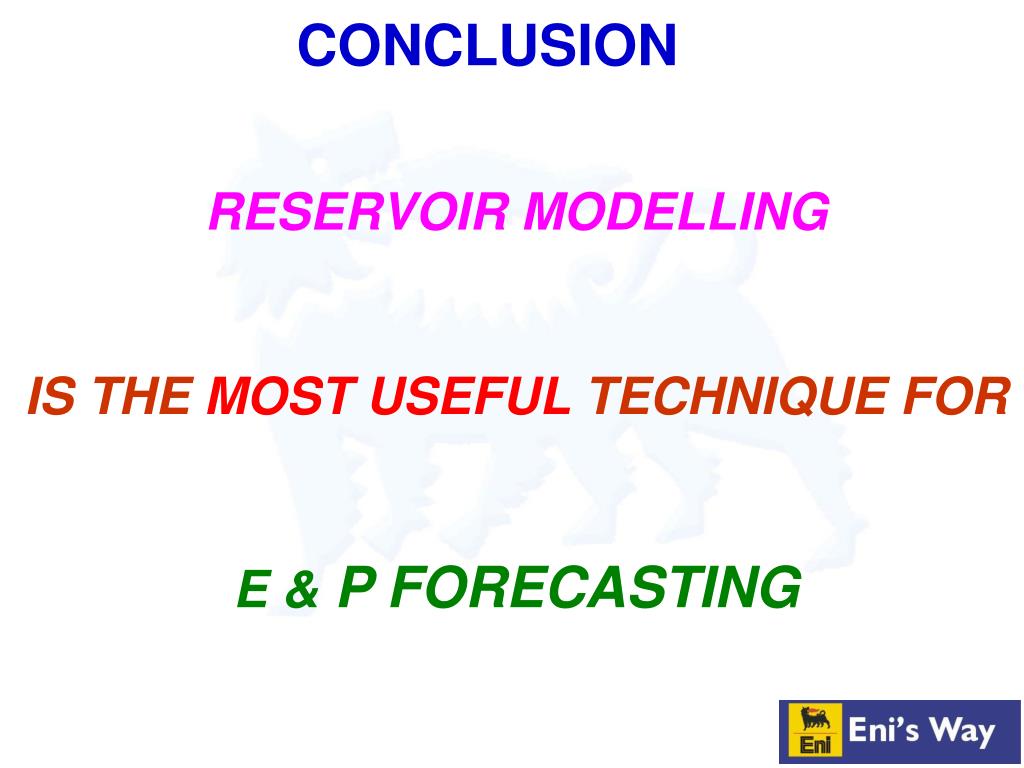 CONCLUSION

RESERVOIR MODELLING

IS THE MOST USEFUL TECHNIQUE FOR

E & P FORECASTING

Eni Eni's Way